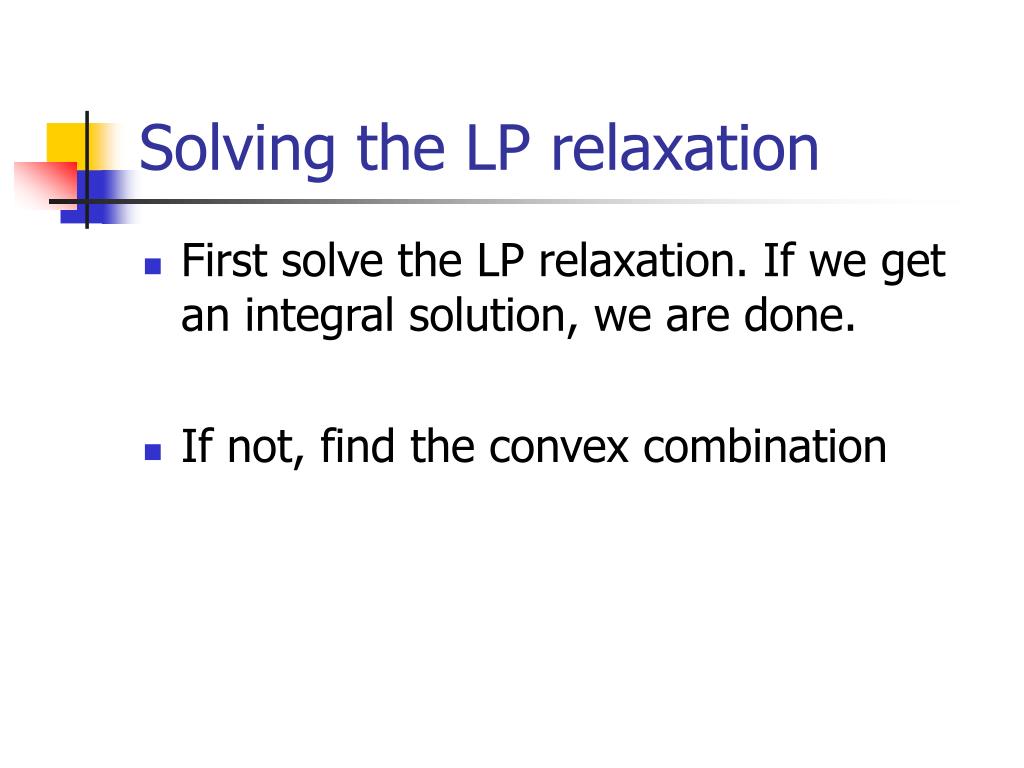 Solving the LP relaxation

First solve the LP relaxation. If we get an integral solution, we are done.

If not, find the convex combination